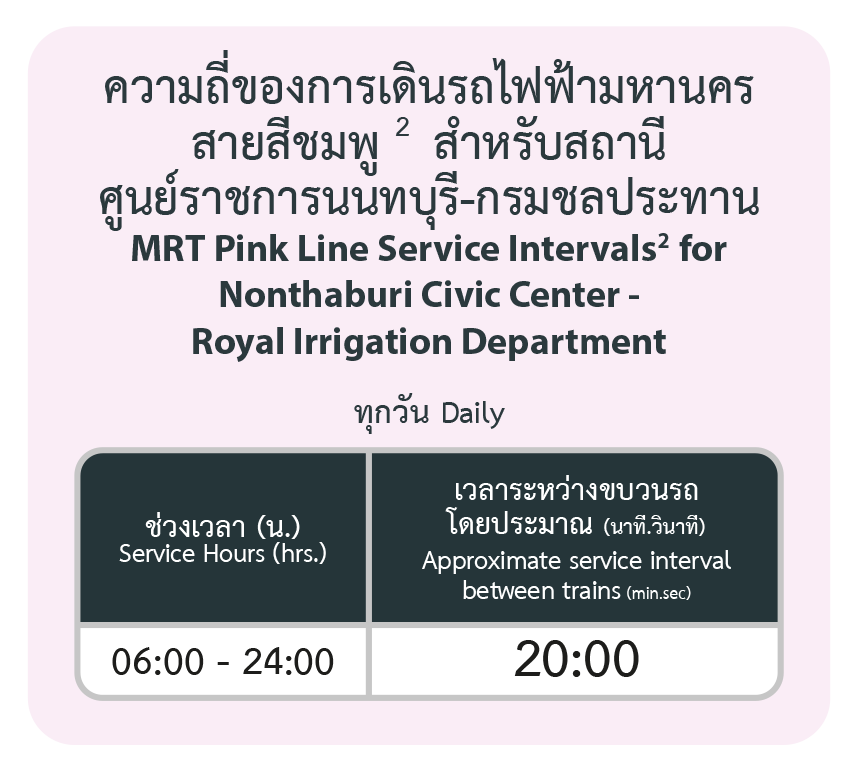 ความถี่ของการเดินรถไฟฟ้ามหานคร สายสีชมพู $^2$ สำหรับสถานี ศูนย์ราชการนนทบุรี-กรมชลประทาน
MRT Pink Line Service Intervals$^2$ for Nonthaburi Civic Center - Royal Irrigation Department

ทุกวัน Daily

| ช่วงเวลา (น.) Service Hours (hrs.) | เวลาระหว่างขบวนรถ โดยประมาณ (นาที.วินาที) Approximate service interval between trains (min.sec) |
|---|---|
| 06:00 - 24:00 | 20:00 |